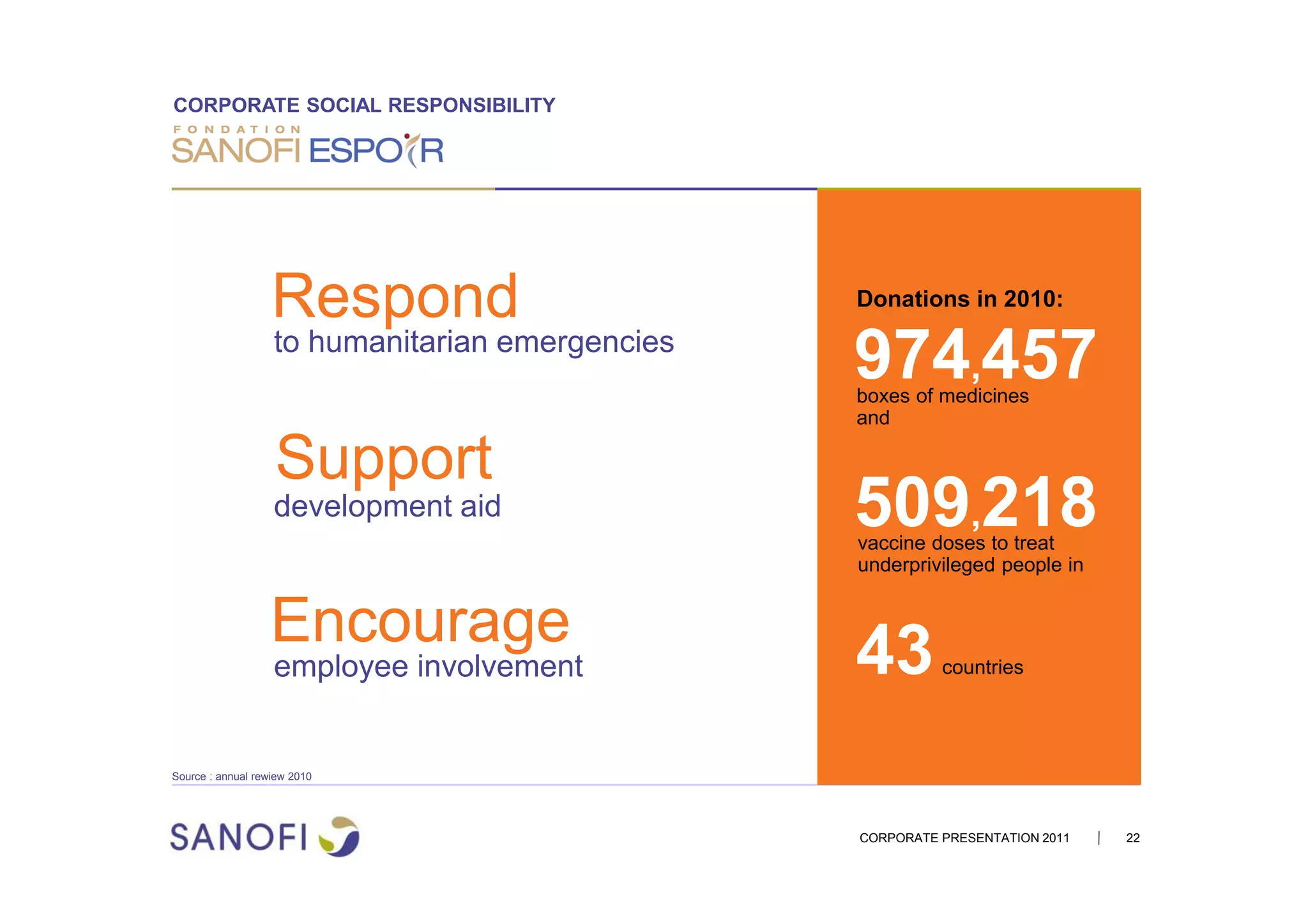 CORPORATE SOCIAL RESPONSIBILITY

FONDATION
SANOFI ESPOIR

Respond
to humanitarian emergencies

Support
development aid

Encourage
employee involvement

Donations in 2010:

974,457
boxes of medicines and

509,218
vaccine doses to treat underprivileged people in

43 countries

Source : annual rewiew 2010

SANOFI

CORPORATE PRESENTATION 2011 | 22